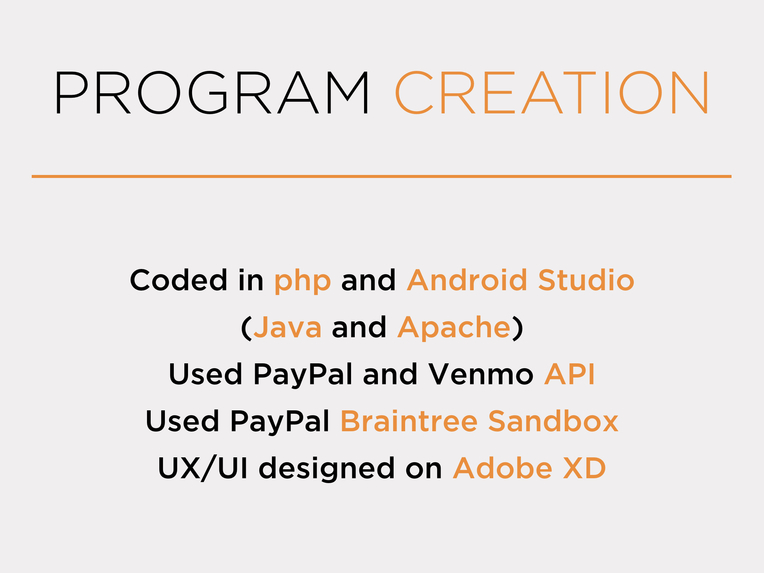 PROGRAM CREATION

Coded in php and Android Studio
(Java and Apache)
Used PayPal and Venmo API
Used PayPal Braintree Sandbox
UX/UI designed on Adobe XD